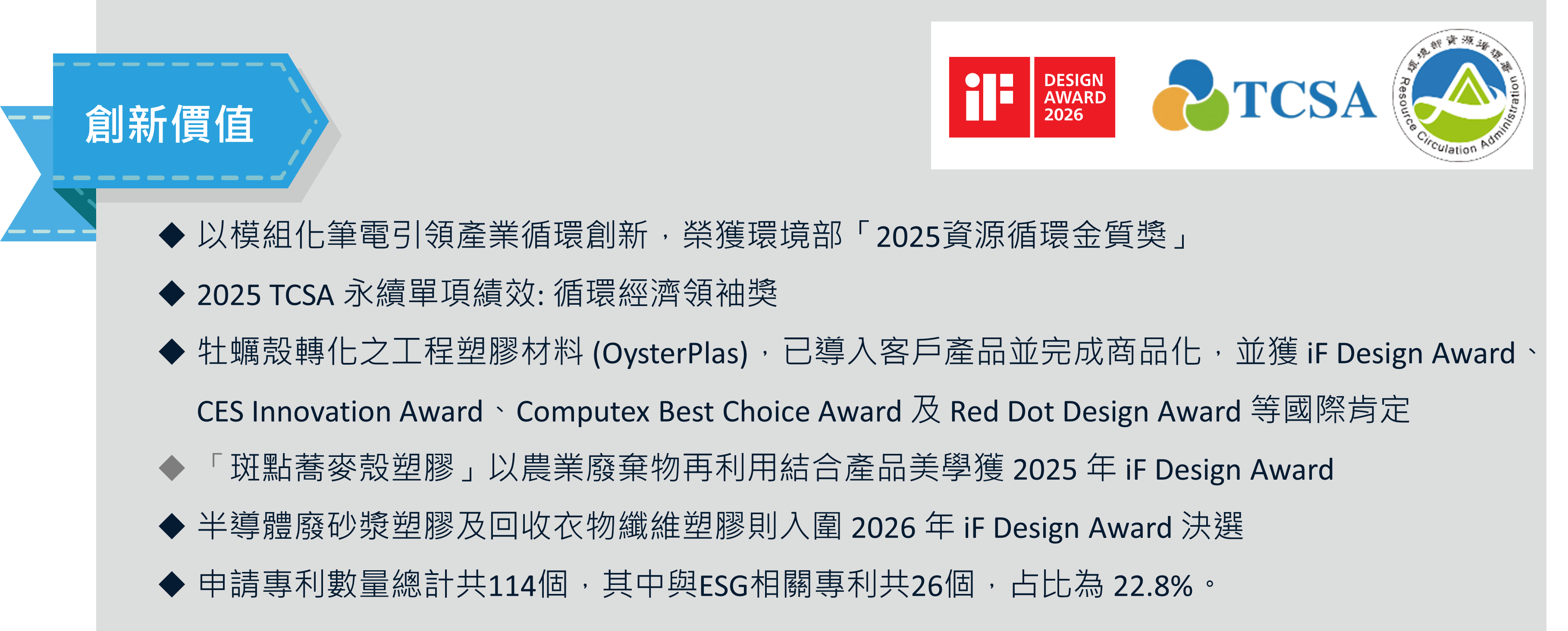 創新價值

iF DESIGN AWARD 2026

TCSA

環境部資源循環署 Resource Circulation Administration

◆ 以模組化筆電引領產業循環創新，榮獲環境部「2025資源循環金質獎」

◆ 2025 TCSA 永續單項績效: 循環經濟領袖獎

◆ 牡蠣殼轉化之工程塑膠材料 (OysterPlas)，已導入客戶產品並完成商品化，並獲 iF Design Award、CES Innovation Award、Computex Best Choice Award 及 Red Dot Design Award 等國際肯定

◆ 「斑點蕎麥殼塑膠」以農業廢棄物再利用結合產品美學獲 2025 年 iF Design Award

◆ 半導體廢砂漿塑膠及回收衣物纖維塑膠則入圍 2026 年 iF Design Award 決選

◆ 申請專利數量總計共114個，其中與ESG相關專利共26個，占比為 22.8%。